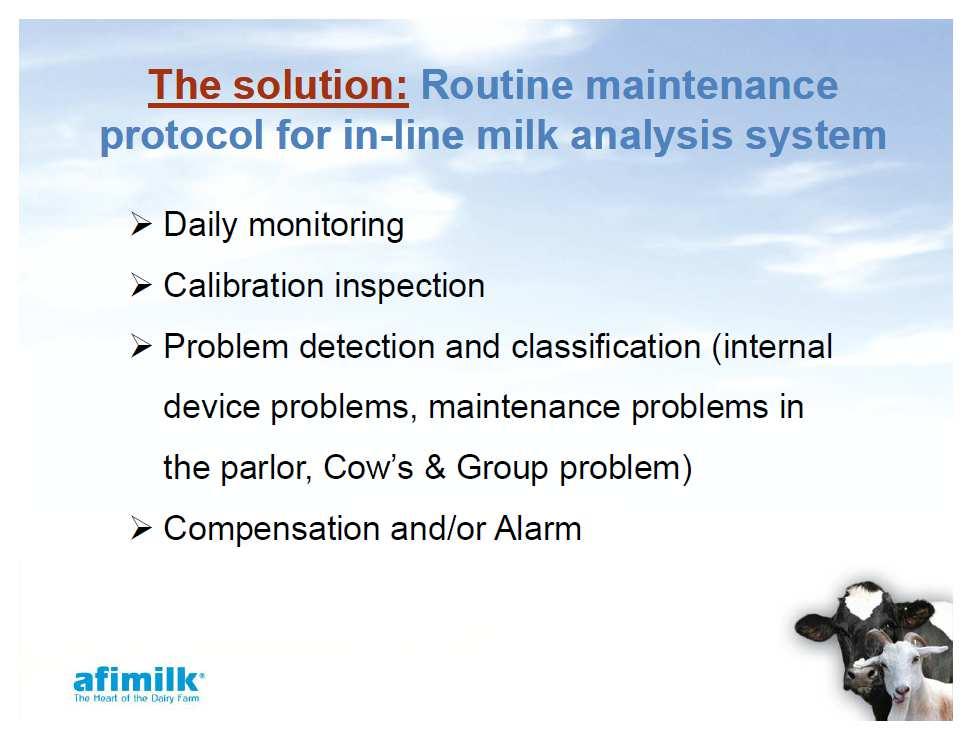 The solution: Routine maintenance protocol for in-line milk analysis system

➢ Daily monitoring
➢ Calibration inspection
➢ Problem detection and classification (internal device problems, maintenance problems in the parlor, Cow's & Group problem)
➢ Compensation and/or Alarm

afimilk®
The Heart of the Dairy Farm